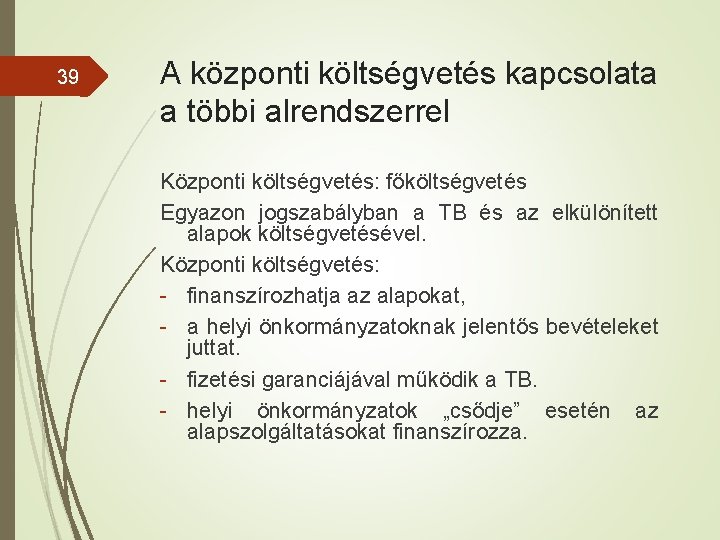 39

A központi költségvetés kapcsolata a többi alrendszerrel

Központi költségvetés: főköltségvetés

Egyazon jogszabályban a TB és az elkülönített alapok költségvetésével.

Központi költségvetés:

- finanszírozhatja az alapokat,
- a helyi önkormányzatoknak jelentős bevételeket juttat.
- fizetési garanciájával működik a TB.
- helyi önkormányzatok „csődje” esetén az alapszolgáltatásokat finanszírozza.